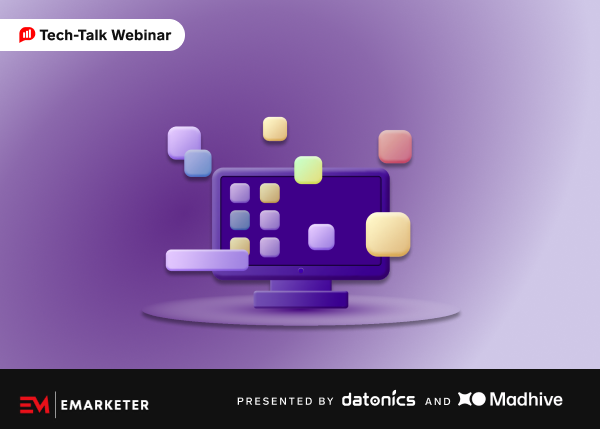 Tech-Talk Webinar

EM EMARKETER

PRESENTED BY datonics AND Madhive